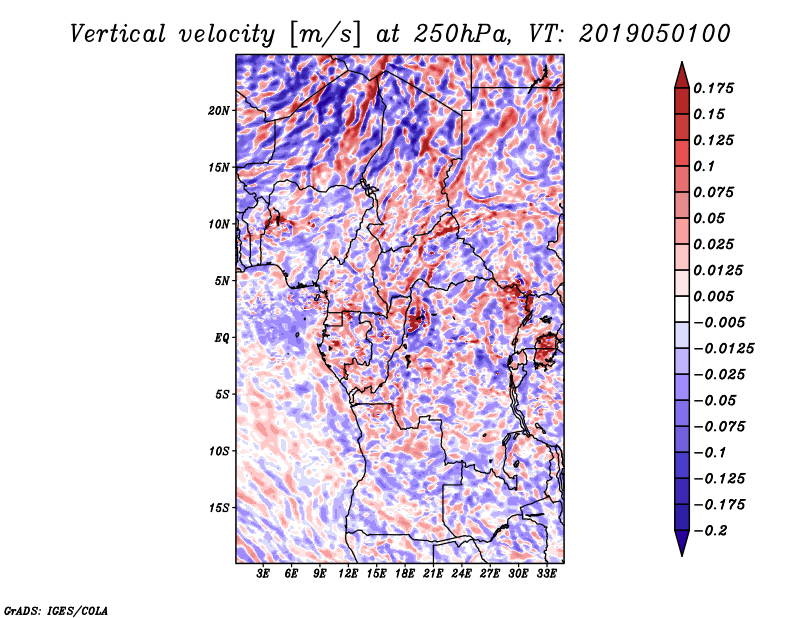 Vertical velocity [m/s] at 250hPa, VT: 2019050100

20N
15N
10N
5N
EQ
5S
10S
15S

3E 6E 9E 12E 15E 18E 21E 24E 27E 30E 33E

0.175
0.15
0.125
0.1
0.075
0.05
0.025
0.0125
0.005
−0.005
−0.0125
−0.025
−0.05
−0.075
−0.1
−0.125
−0.175
−0.2

GrADS: IGES/COLA